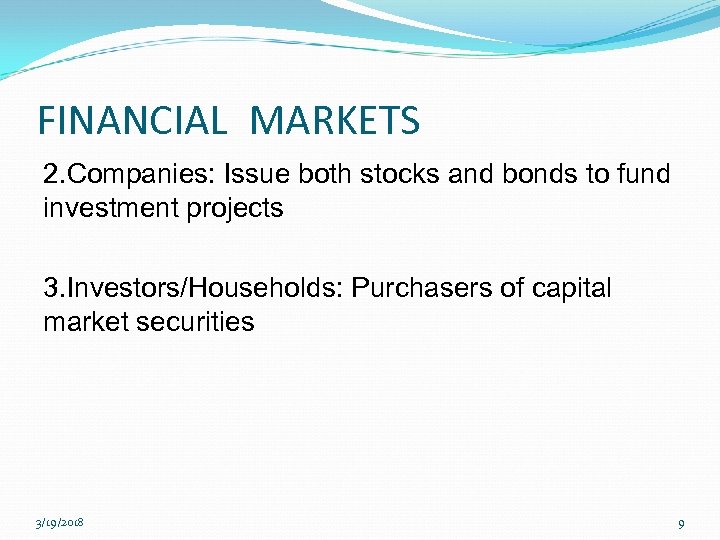 FINANCIAL MARKETS

2.Companies: Issue both stocks and bonds to fund investment projects

3.Investors/Households: Purchasers of capital market securities

3/19/2018

9